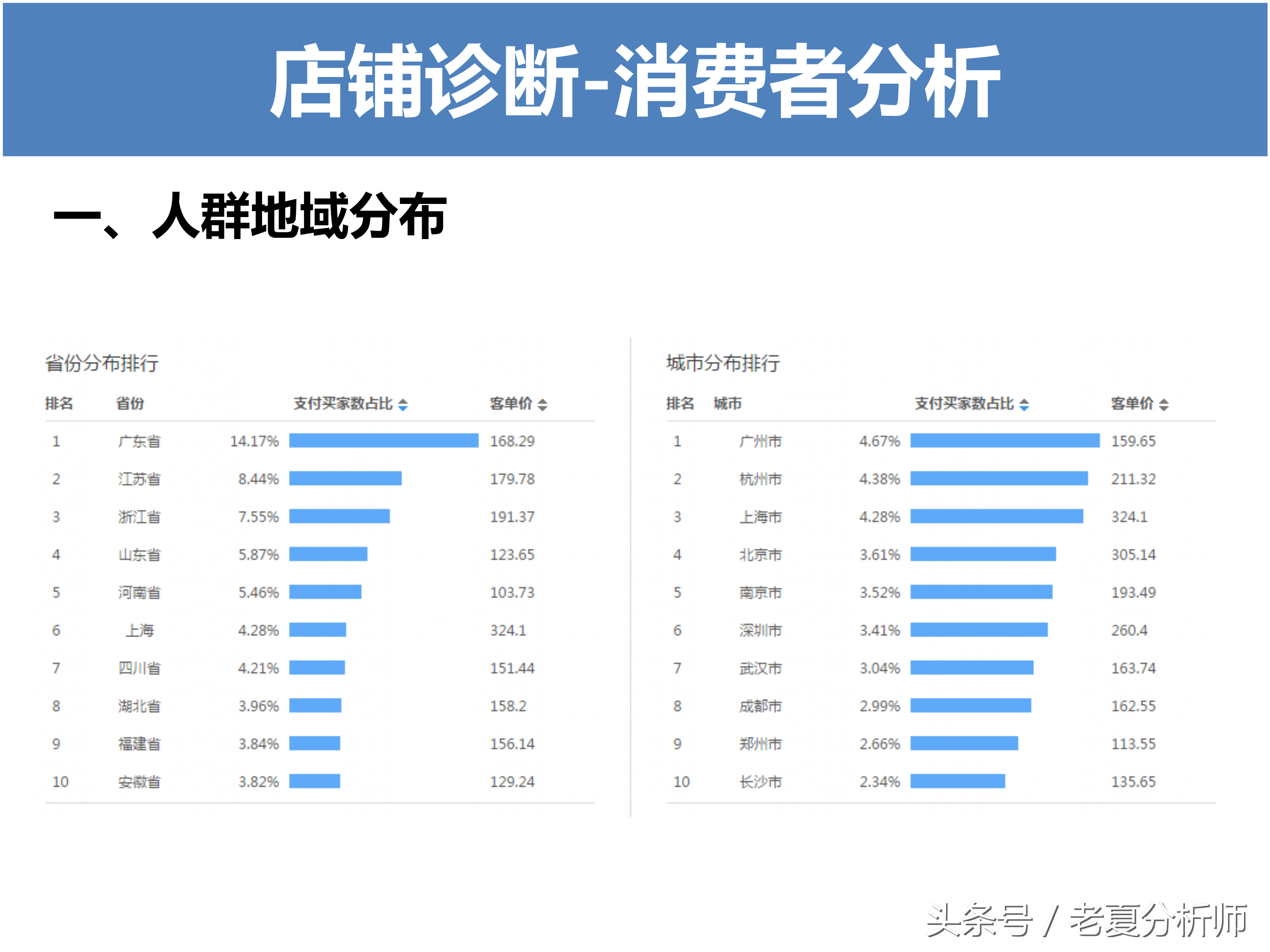 店铺诊断-消费者分析

一、人群地域分布

省份分布排行

| 排名 | 省份 | 支付买家数占比 | 客单价 |
|---|---|---|---|
| 1 | 广东省 | 14.17% | 168.29 |
| 2 | 江苏省 | 8.44% | 179.78 |
| 3 | 浙江省 | 7.55% | 191.37 |
| 4 | 山东省 | 5.87% | 123.65 |
| 5 | 河南省 | 5.46% | 103.73 |
| 6 | 上海 | 4.28% | 324.1 |
| 7 | 四川省 | 4.21% | 151.44 |
| 8 | 湖北省 | 3.96% | 158.2 |
| 9 | 福建省 | 3.84% | 156.14 |
| 10 | 安徽省 | 3.82% | 129.24 |

城市分布排行

| 排名 | 城市 | 支付买家数占比 | 客单价 |
|---|---|---|---|
| 1 | 广州市 | 4.67% | 159.65 |
| 2 | 杭州市 | 4.38% | 211.32 |
| 3 | 上海市 | 4.28% | 324.1 |
| 4 | 北京市 | 3.61% | 305.14 |
| 5 | 南京市 | 3.52% | 193.49 |
| 6 | 深圳市 | 3.41% | 260.4 |
| 7 | 武汉市 | 3.04% | 163.74 |
| 8 | 成都市 | 2.99% | 162.55 |
| 9 | 郑州市 | 2.66% | 113.55 |
| 10 | 长沙市 | 2.34% | 135.65 |

头条号 / 老夏分析师